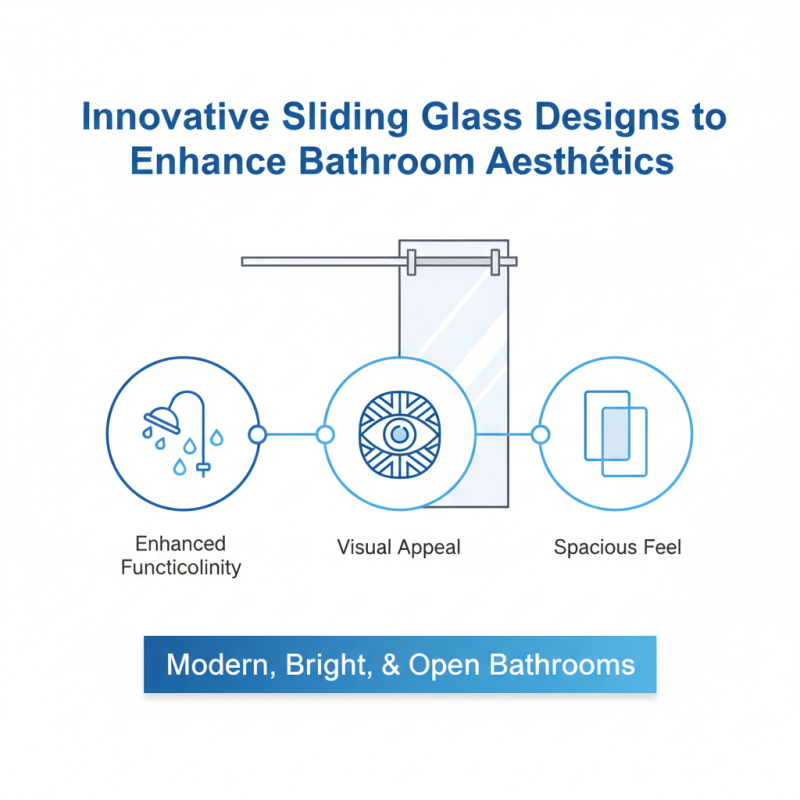 Innovative Sliding Glass Designs to Enhance Bathroom Aesthétics

Enhanced Functicolinity

Visual Appeal

Spacious Feel

Modern, Bright, & Open Bathrooms